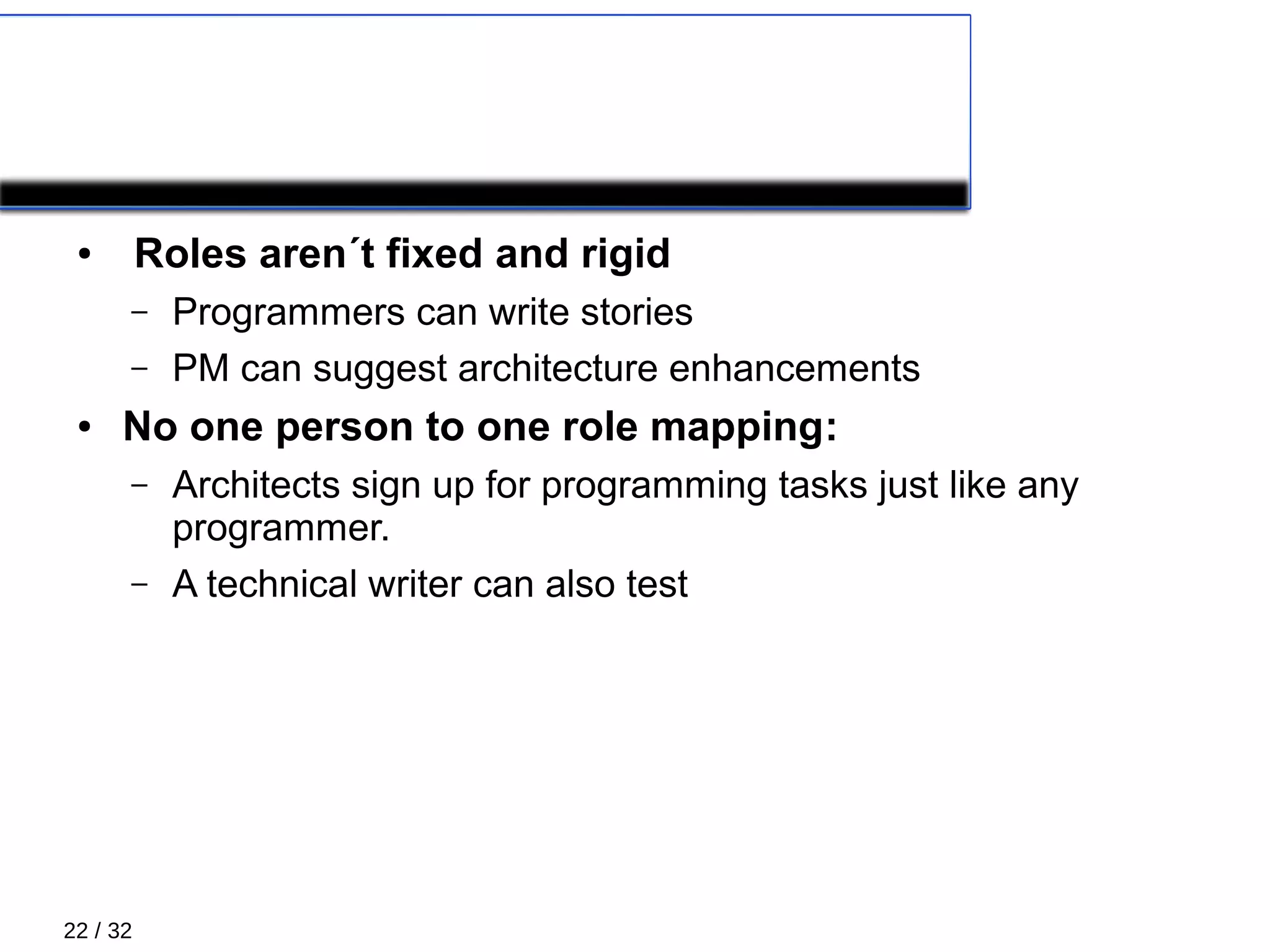 • Roles aren´t fixed and rigid

– Programmers can write stories

– PM can suggest architecture enhancements

• No one person to one role mapping:

– Architects sign up for programming tasks just like any programmer.

– A technical writer can also test

22 / 32